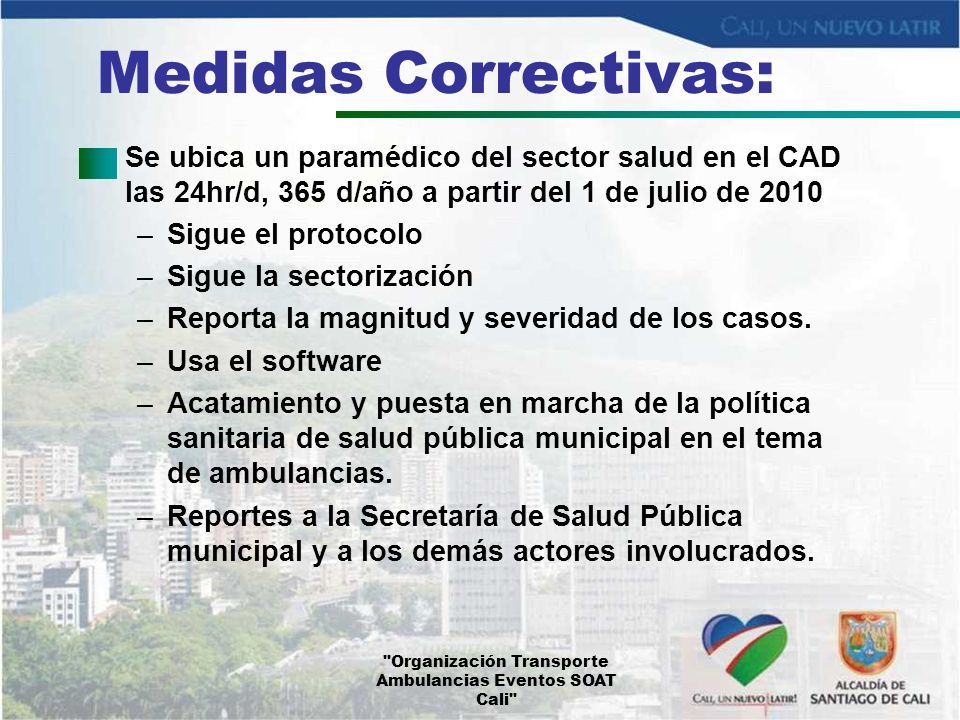 CALI, UN NUEVO LATIR

Medidas Correctivas:

Se ubica un paramédico del sector salud en el CAD las 24hr/d, 365 d/año a partir del 1 de julio de 2010

– Sigue el protocolo
– Sigue la sectorización
– Reporta la magnitud y severidad de los casos.
– Usa el software
– Acatamiento y puesta en marcha de la política sanitaria de salud pública municipal en el tema de ambulancias.
– Reportes a la Secretaría de Salud Pública municipal y a los demás actores involucrados.

"Organización Transporte Ambulancias Eventos SOAT Cali"

CALI, UN NUEVO LATIR!

ALCALDÍA DE SANTIAGO DE CALI